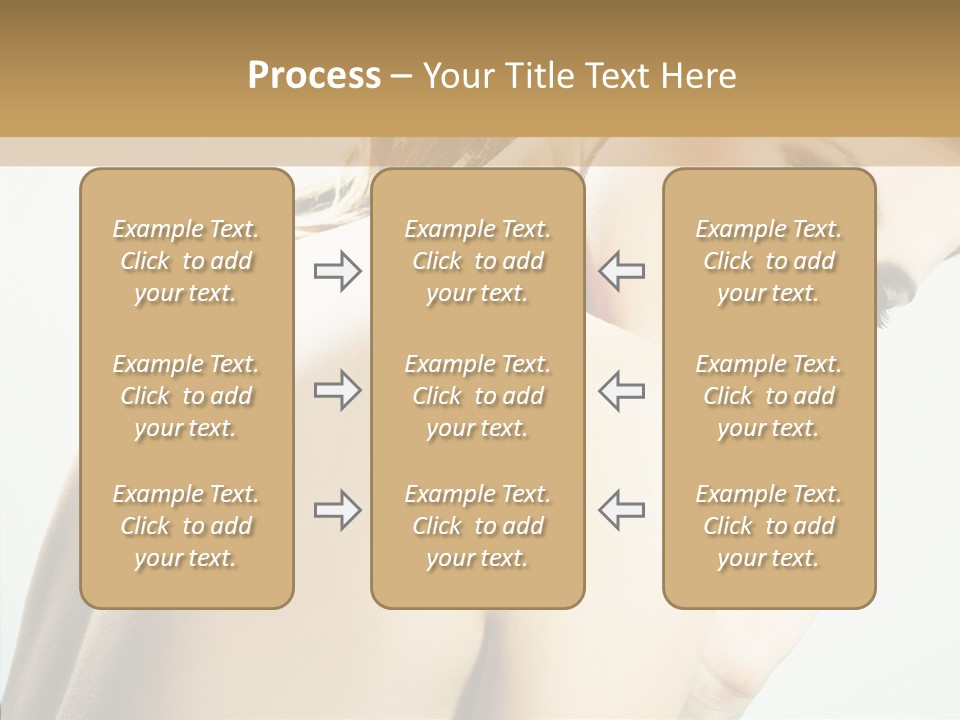 Process – Your Title Text Here

Example Text. Click to add your text.

Example Text. Click to add your text.

Example Text. Click to add your text.

Example Text. Click to add your text.

Example Text. Click to add your text.

Example Text. Click to add your text.

Example Text. Click to add your text.

Example Text. Click to add your text.

Example Text. Click to add your text.